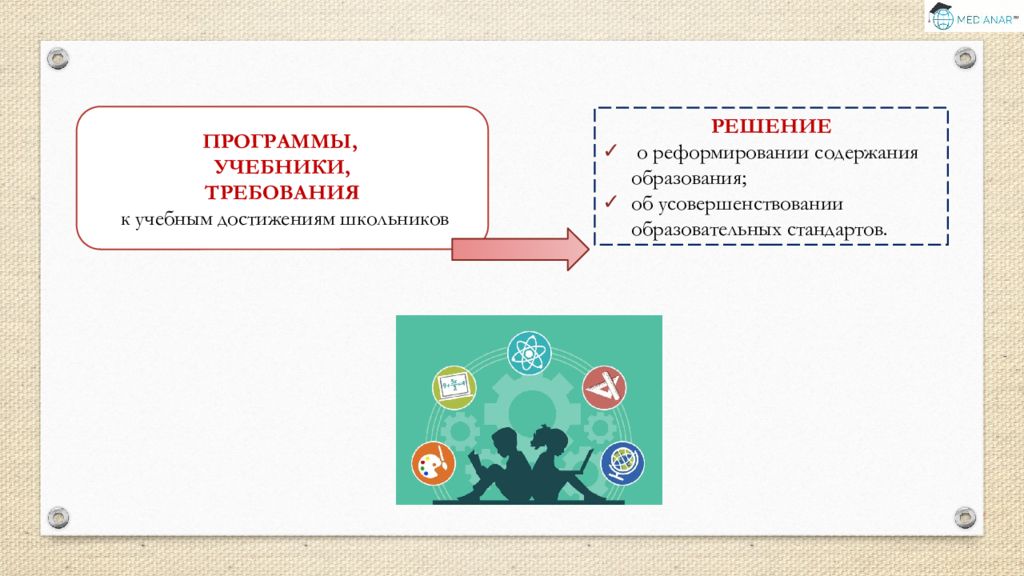 MED ANAR™

ПРОГРАММЫ,
УЧЕБНИКИ,
ТРЕБОВАНИЯ
к учебным достижениям школьников

РЕШЕНИЕ
✓ о реформировании содержания образования;
✓ об усовершенствовании образовательных стандартов.